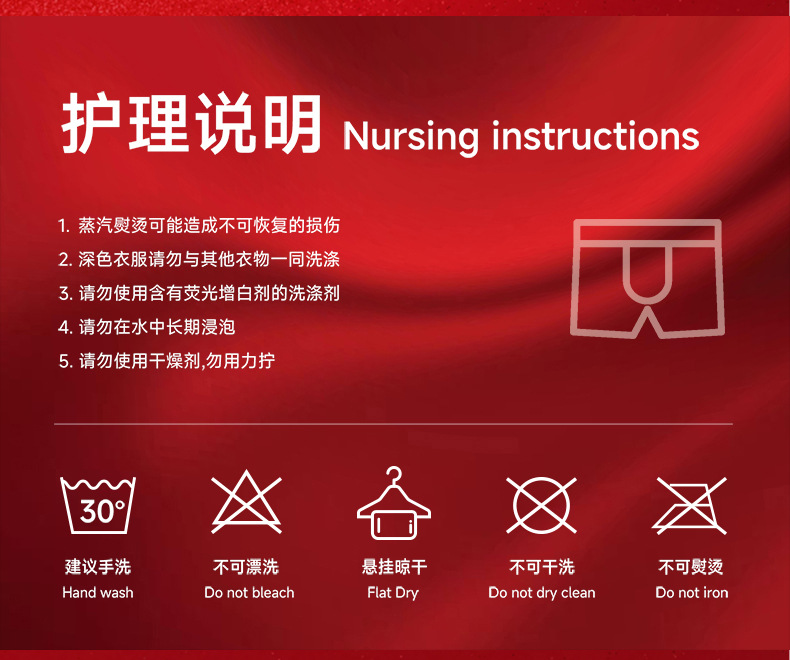 护理说明 Nursing instructions

1. 蒸汽熨烫可能造成不可恢复的损伤
2. 深色衣服请勿与其他衣物一同洗涤
3. 请勿使用含有荧光增白剂的洗涤剂
4. 请勿在水中长期浸泡
5. 请勿使用干燥剂,勿用力拧

30°

建议手洗
Hand wash

不可漂洗
Do not bleach

悬挂晾干
Flat Dry

不可干洗
Do not dry clean

不可熨烫
Do not iron